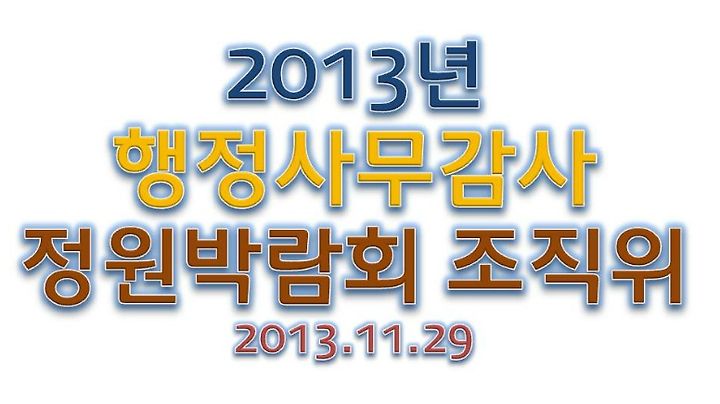 2013년
행정사무감사
정원박람회 조직위
2013.11.29